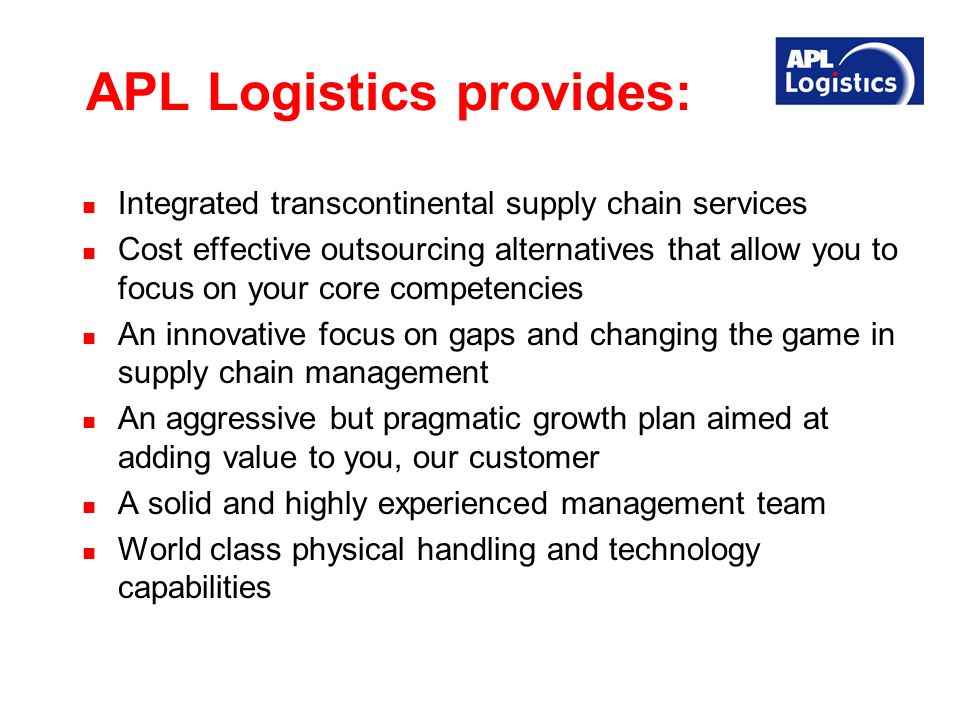 APL Logistics provides:

APL Logistics

- Integrated transcontinental supply chain services
- Cost effective outsourcing alternatives that allow you to focus on your core competencies
- An innovative focus on gaps and changing the game in supply chain management
- An aggressive but pragmatic growth plan aimed at adding value to you, our customer
- A solid and highly experienced management team
- World class physical handling and technology capabilities